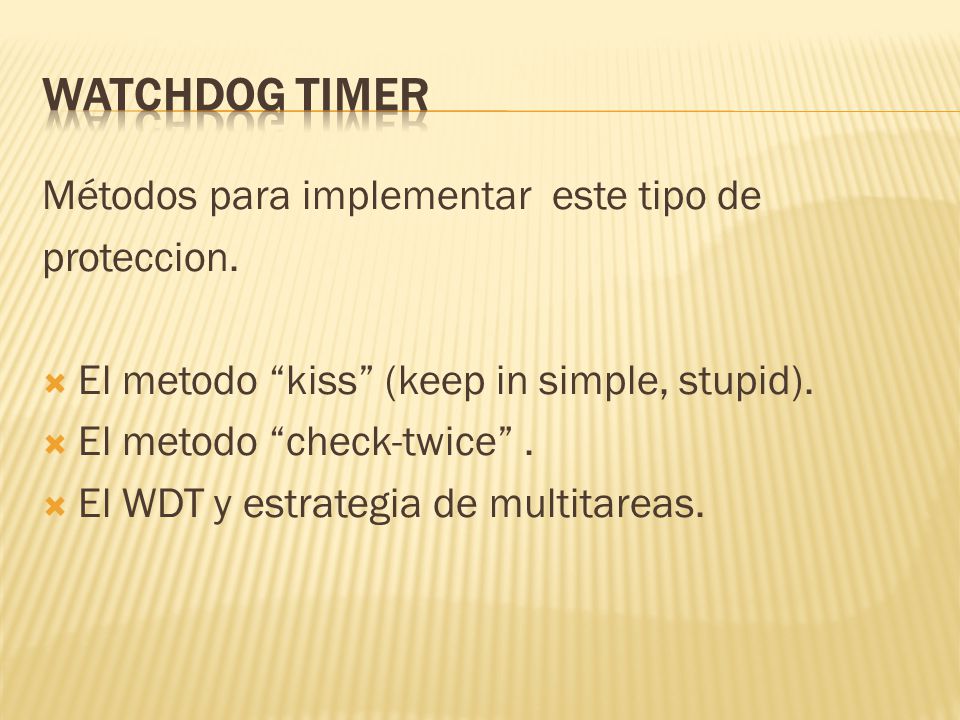 WATCHDOG TIMER

Métodos para implementar este tipo de proteccion.

El metodo “kiss” (keep in simple, stupid).
El metodo “check-twice” .
El WDT y estrategia de multitareas.